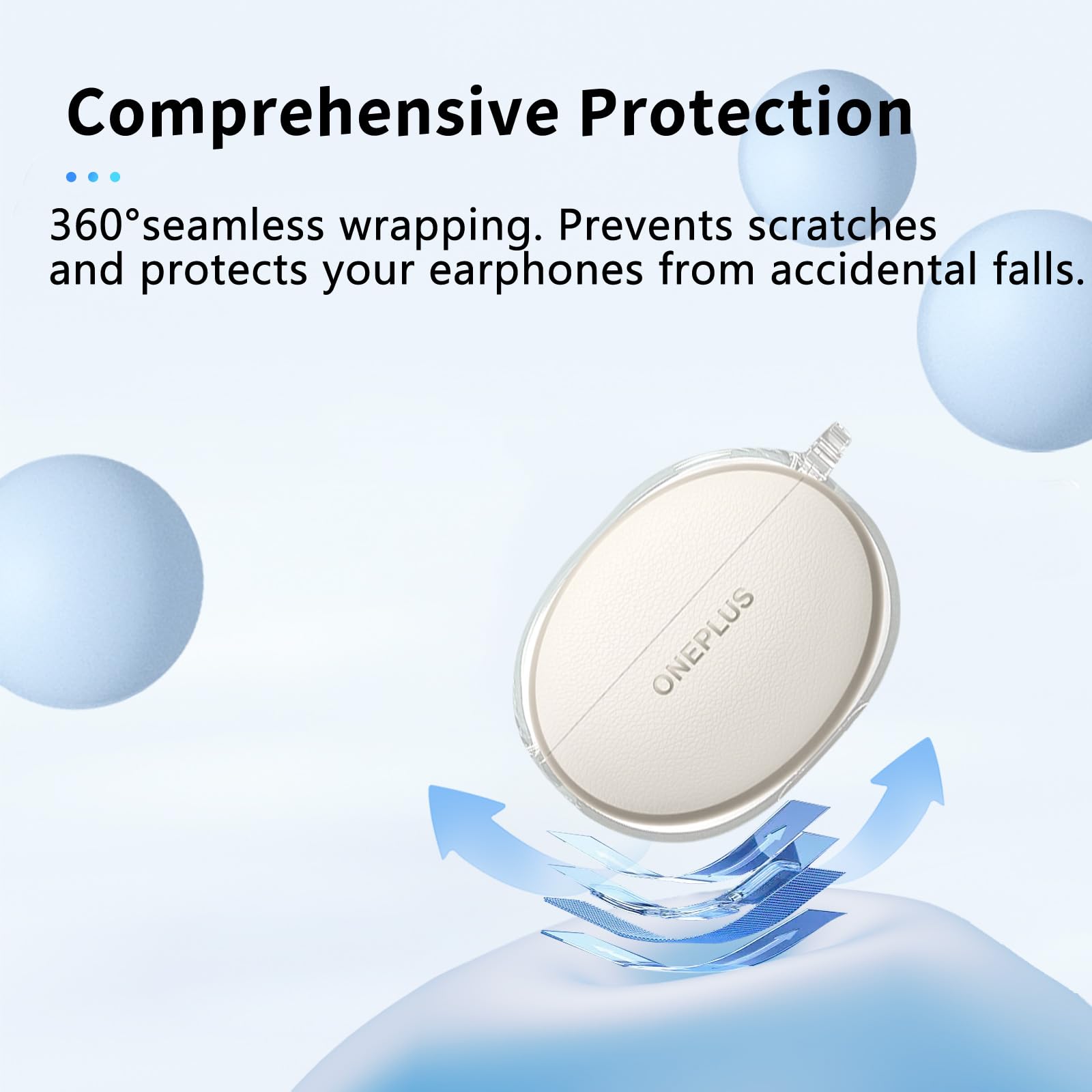 Comprehensive Protection

360°seamless wrapping. Prevents scratches and protects your earphones from accidental falls.

ONEPLUS